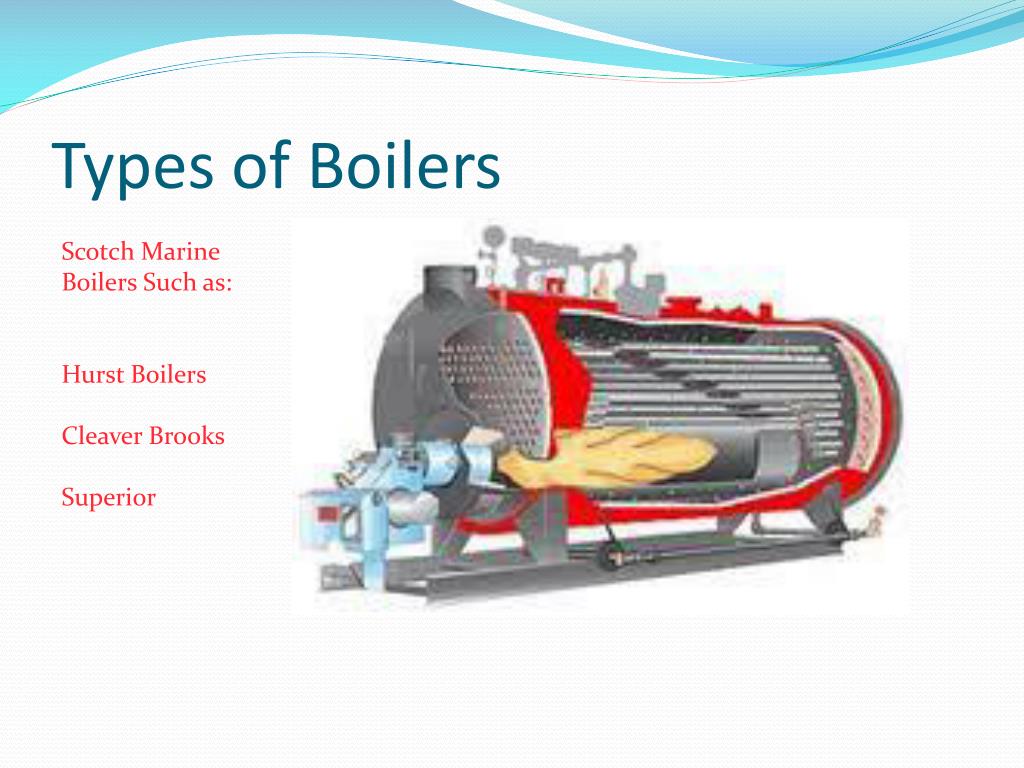 Types of Boilers

Scotch Marine Boilers Such as:

Hurst Boilers

Cleaver Brooks

Superior